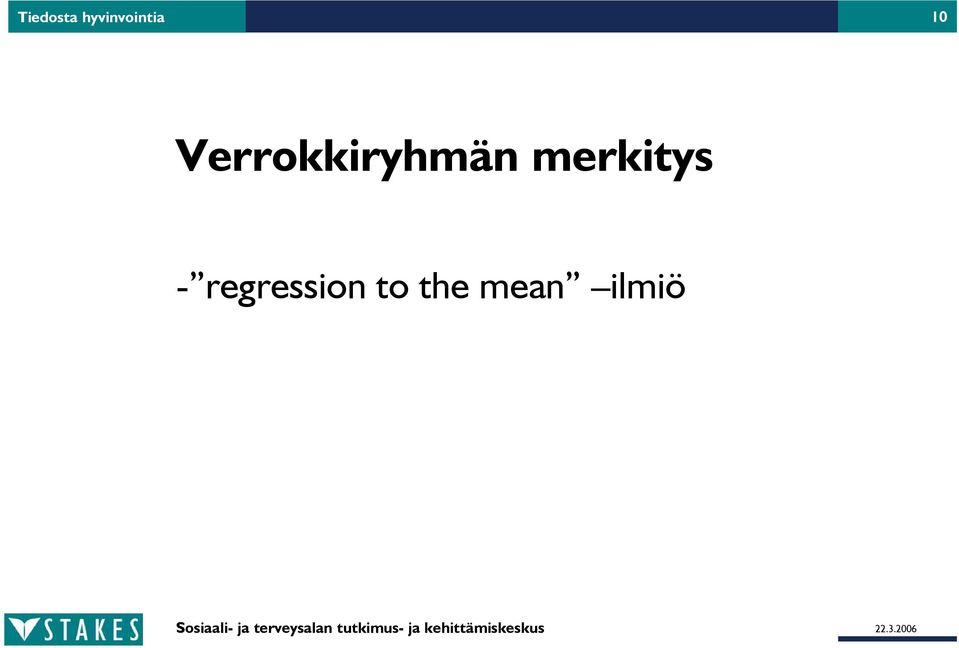 Tiedosta hyvinvointia

10

Verrokkiryhmän merkitys

-”regression to the mean” –ilmiö

STAKES

Sosiaali- ja terveysalan tutkimus- ja kehittämiskeskus

22.3.2006